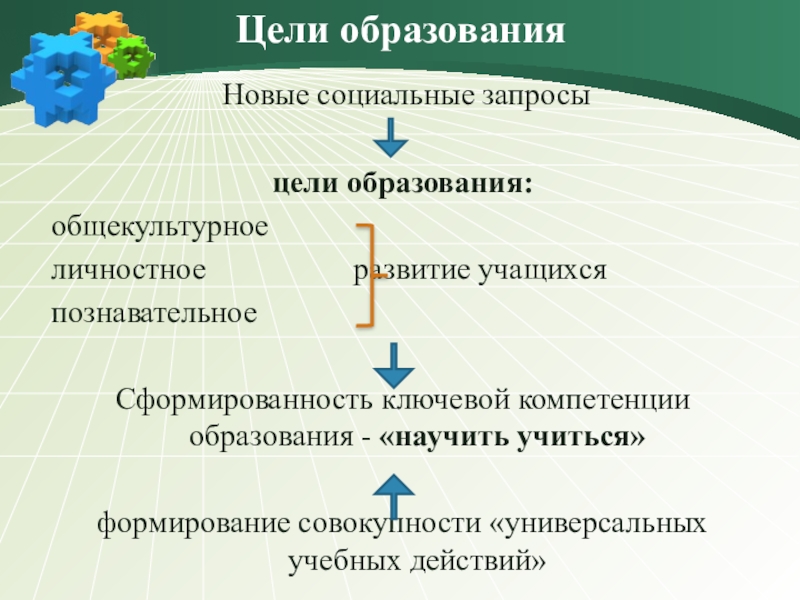 Цели образования

Новые социальные запросы

цели образования:

общекультурное
личностное развитие учащихся
познавательное

Сформированность ключевой компетенции образования - «научить учиться»

формирование совокупности «универсальных учебных действий»